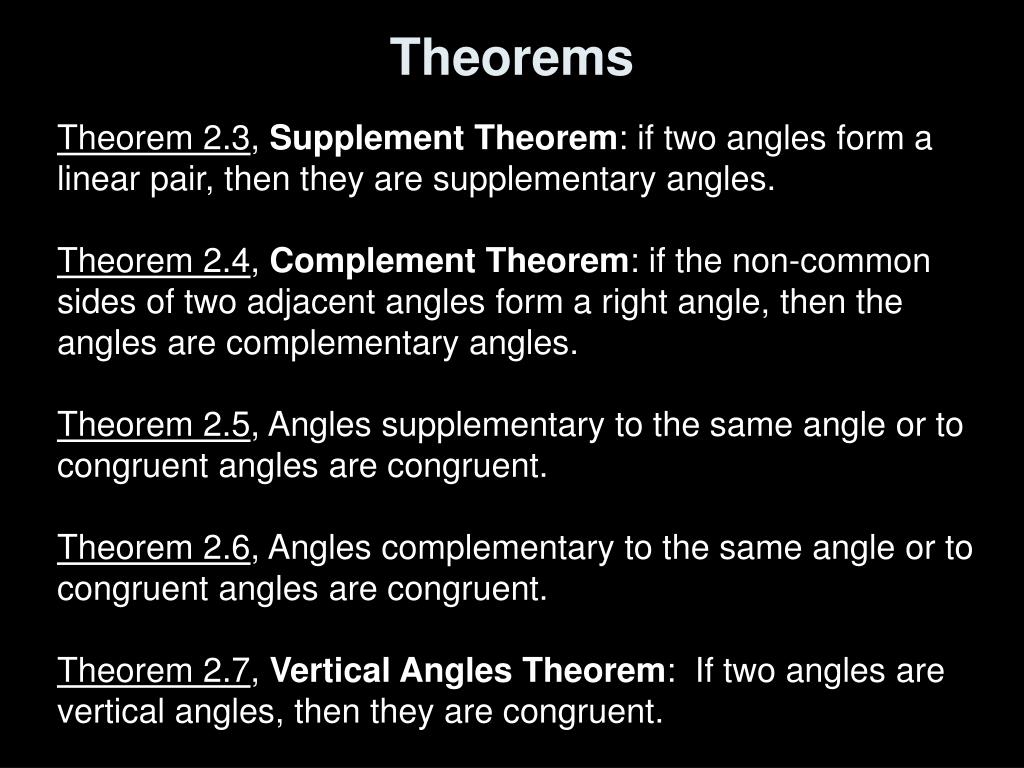 Theorems

Theorem 2.3, Supplement Theorem: if two angles form a linear pair, then they are supplementary angles.

Theorem 2.4, Complement Theorem: if the non-common sides of two adjacent angles form a right angle, then the angles are complementary angles.

Theorem 2.5, Angles supplementary to the same angle or to congruent angles are congruent.

Theorem 2.6, Angles complementary to the same angle or to congruent angles are congruent.

Theorem 2.7, Vertical Angles Theorem: If two angles are vertical angles, then they are congruent.